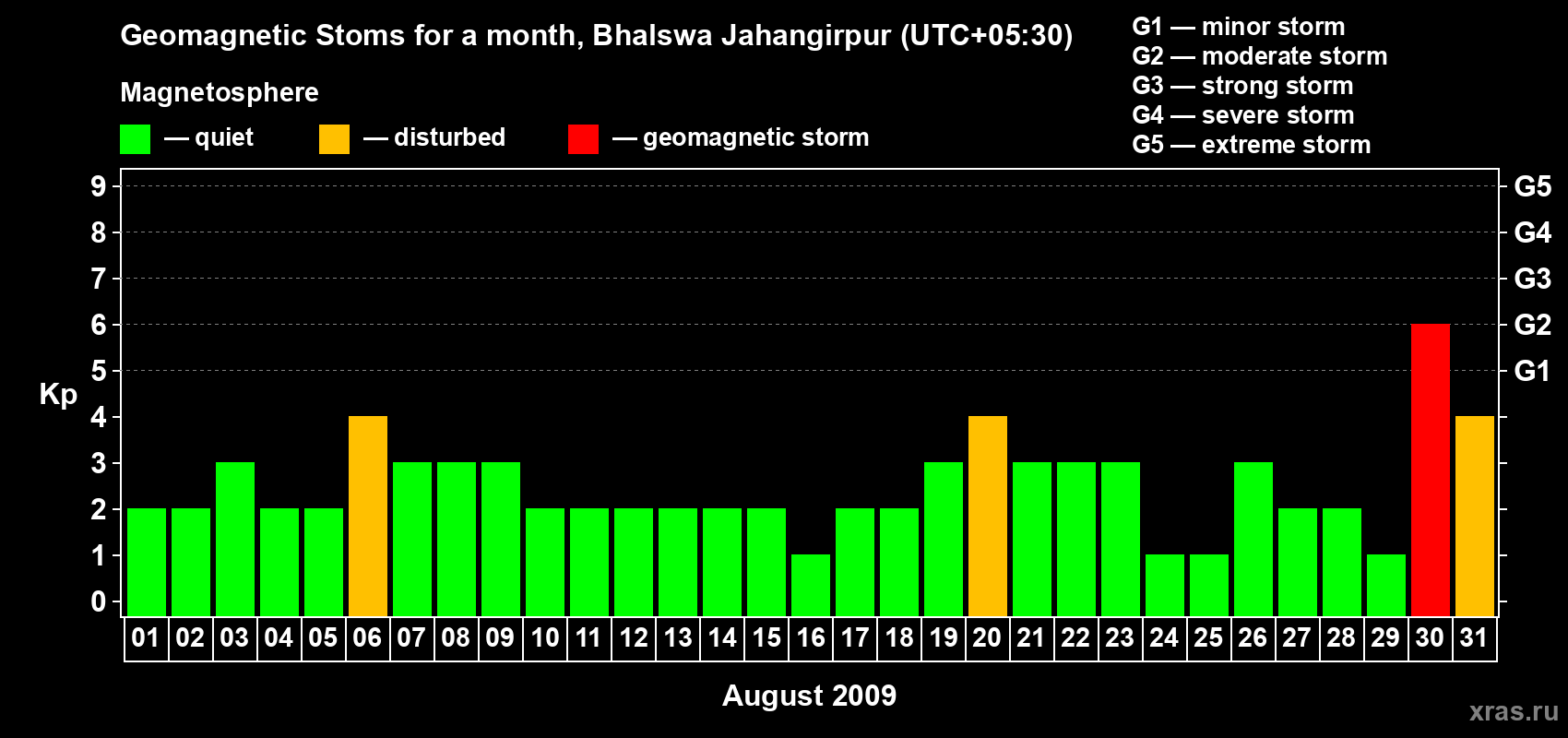 Geomagnetic Stoms for a month, Bhalswa Jahangirpur (UTC+05:30)

Magnetosphere

— quiet — disturbed — geomagnetic storm

G1 — minor storm
G2 — moderate storm
G3 — strong storm
G4 — severe storm
G5 — extreme storm

Kp

9
8
7
6
5
4
3
2
1
0

G5
G4
G3
G2
G1

01 02 03 04 05 06 07 08 09 10 11 12 13 14 15 16 17 18 19 20 21 22 23 24 25 26 27 28 29 30 31

August 2009

xras.ru